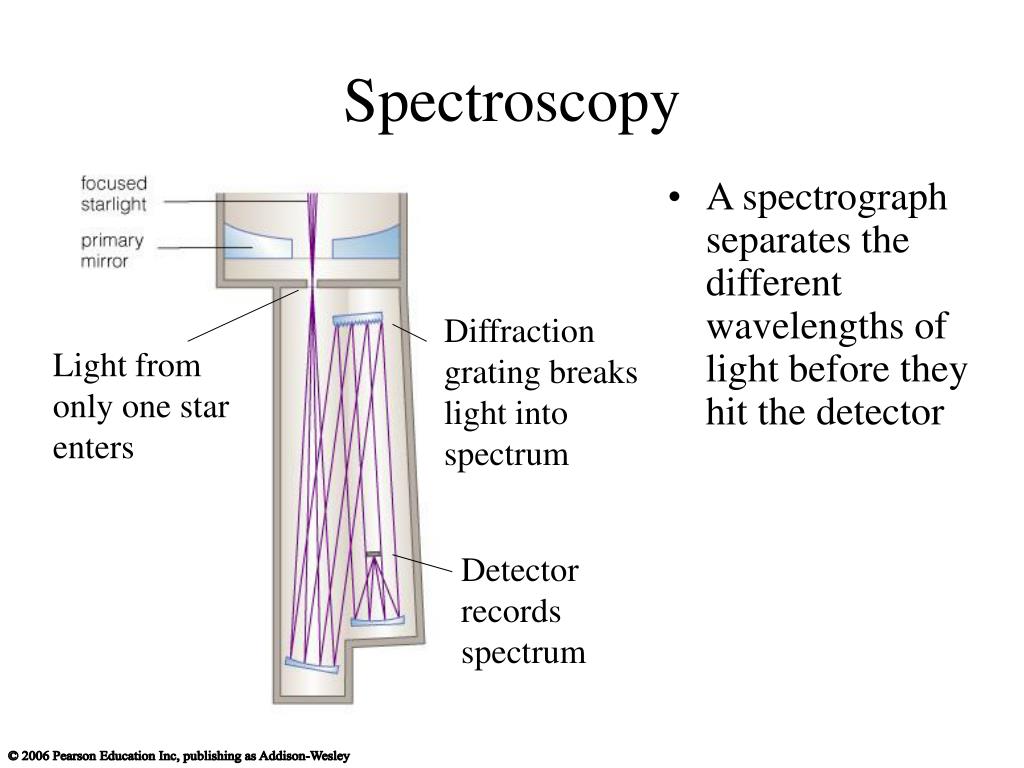 Spectroscopy

focused starlight

primary mirror

Light from only one star enters

Diffraction grating breaks light into spectrum

Detector records spectrum

• A spectrograph separates the different wavelengths of light before they hit the detector

© 2006 Pearson Education Inc, publishing as Addison-Wesley